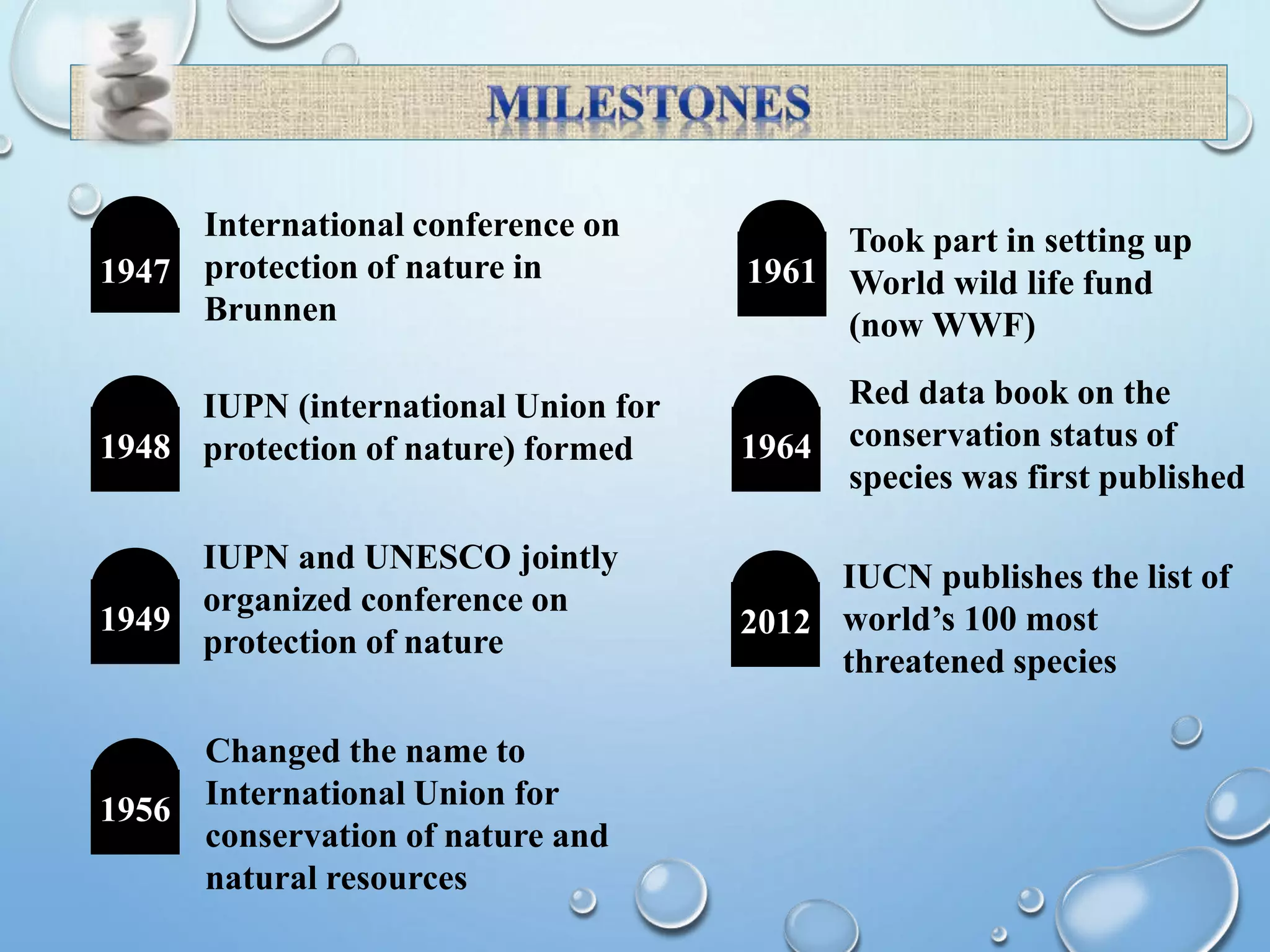 MILESTONES

1947 International conference on protection of nature in Brunnen

1948 IUPN (international Union for protection of nature) formed

1949 IUPN and UNESCO jointly organized conference on protection of nature

1956 Changed the name to International Union for conservation of nature and natural resources

1961 Took part in setting up World wild life fund (now WWF)

1964 Red data book on the conservation status of species was first published

2012 IUCN publishes the list of world's 100 most threatened species